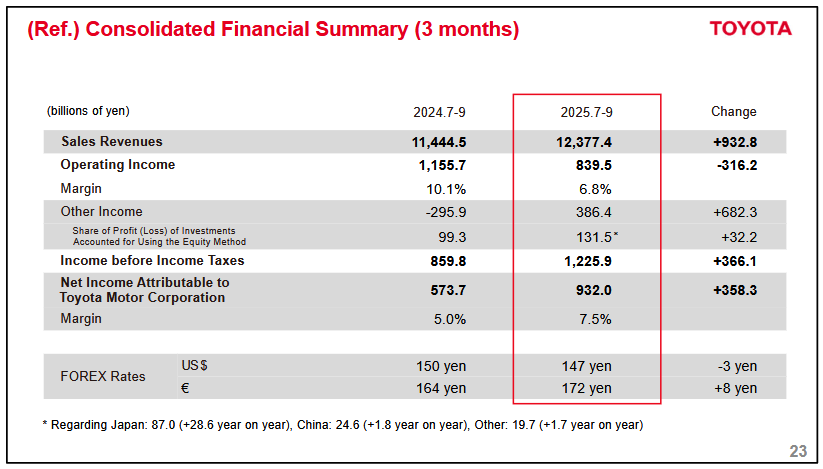 (Ref.) Consolidated Financial Summary (3 months)

TOYOTA

| (billions of yen) | | 2024.7-9 | 2025.7-9 | Change |
|---|---|---|---|---|
| Sales Revenues | | 11,444.5 | 12,377.4 | +932.8 |
| Operating Income | | 1,155.7 | 839.5 | -316.2 |
| Margin | | 10.1% | 6.8% | |
| Other Income | | -295.9 | 386.4 | +682.3 |
| Share of Profit (Loss) of Investments Accounted for Using the Equity Method | | 99.3 | 131.5* | +32.2 |
| Income before Income Taxes | | 859.8 | 1,225.9 | +366.1 |
| Net Income Attributable to Toyota Motor Corporation | | 573.7 | 932.0 | +358.3 |
| Margin | | 5.0% | 7.5% | |
| FOREX Rates | US$ | 150 yen | 147 yen | -3 yen |
| | € | 164 yen | 172 yen | +8 yen |

* Regarding Japan: 87.0 (+28.6 year on year), China: 24.6 (+1.8 year on year), Other: 19.7 (+1.7 year on year)

23